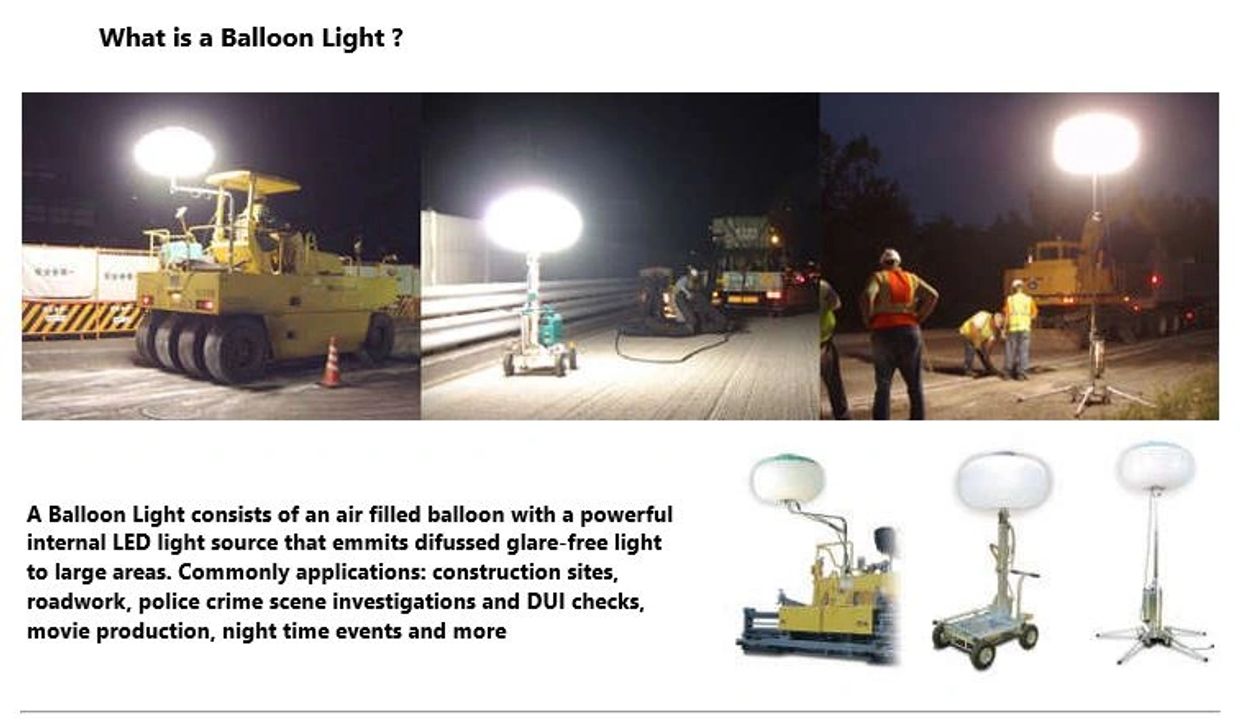 What is a Balloon Light ?

A Balloon Light consists of an air filled balloon with a powerful internal LED light source that emmits difussed glare-free light to large areas. Commonly applications: construction sites, roadwork, police crime scene investigations and DUI checks, movie production, night time events and more